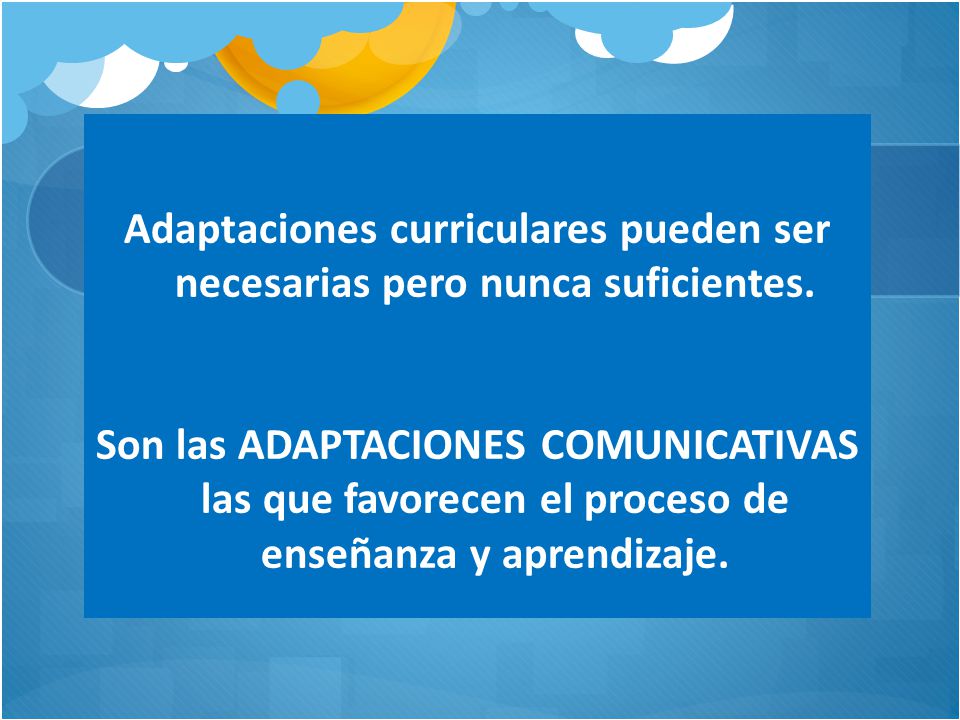 Adaptaciones curriculares pueden ser necesarias pero nunca suficientes.

Son las ADAPTACIONES COMUNICATIVAS las que favorecen el proceso de enseñanza y aprendizaje.